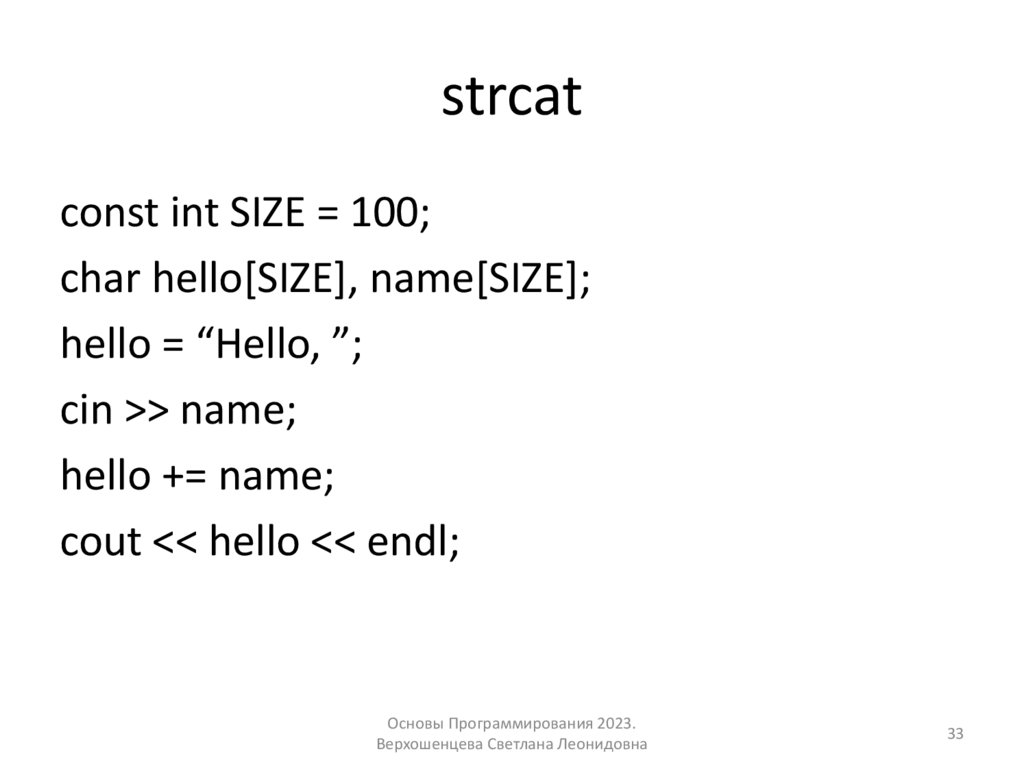 strcat

const int SIZE = 100;

char hello[SIZE], name[SIZE];

hello = “Hello, ”;

cin >> name;

hello += name;

cout << hello << endl;

Основы Программирования 2023.
Верхошенцева Светлана Леонидовна

33